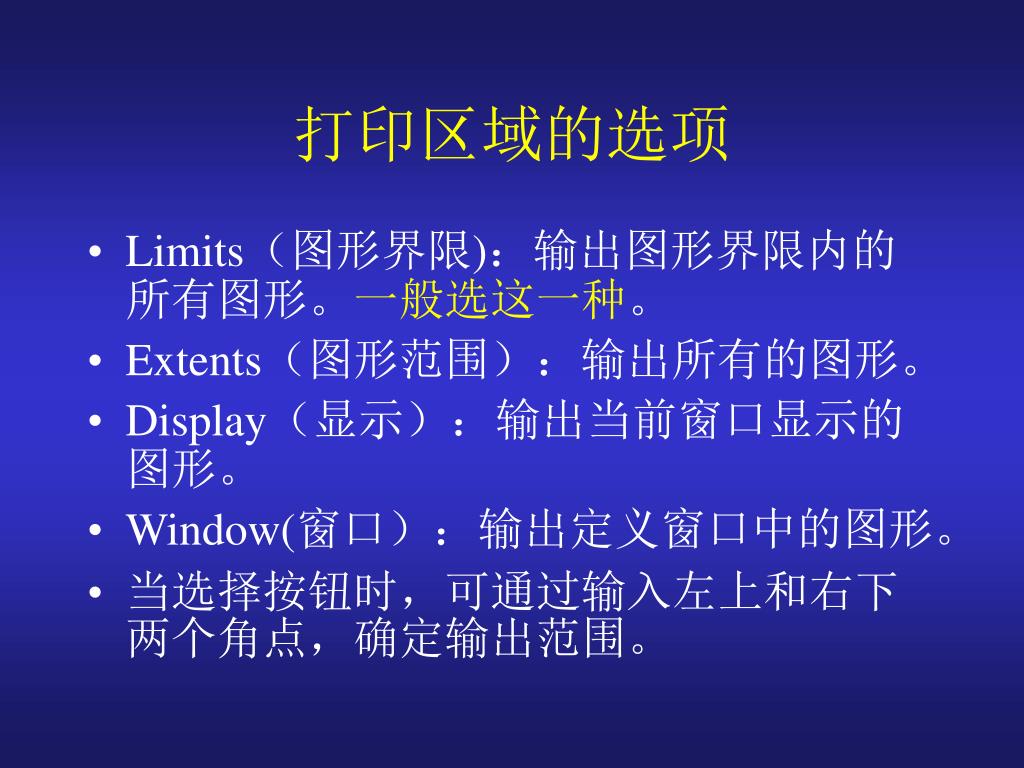 打印区域的选项

• Limits（图形界限)：输出图形界限内的所有图形。一般选这一种。
• Extents（图形范围）：输出所有的图形。
• Display（显示）：输出当前窗口显示的图形。
• Window(窗口）：输出定义窗口中的图形。
• 当选择按钮时，可通过输入左上和右下两个角点，确定输出范围。